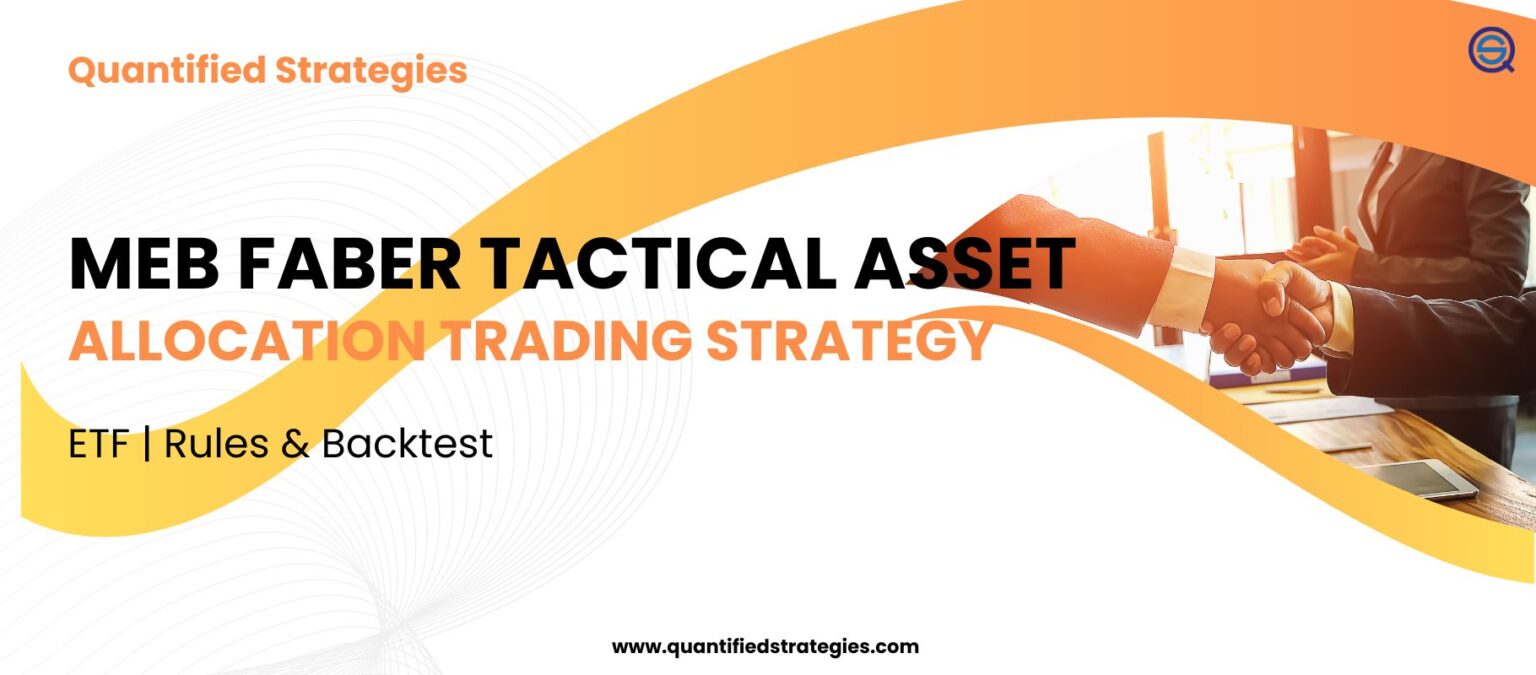 Quantified Strategies

MEB FABER TACTICAL ASSET
ALLOCATION TRADING STRATEGY

ETF | Rules & Backtest

www.quantifiedstrategies.com